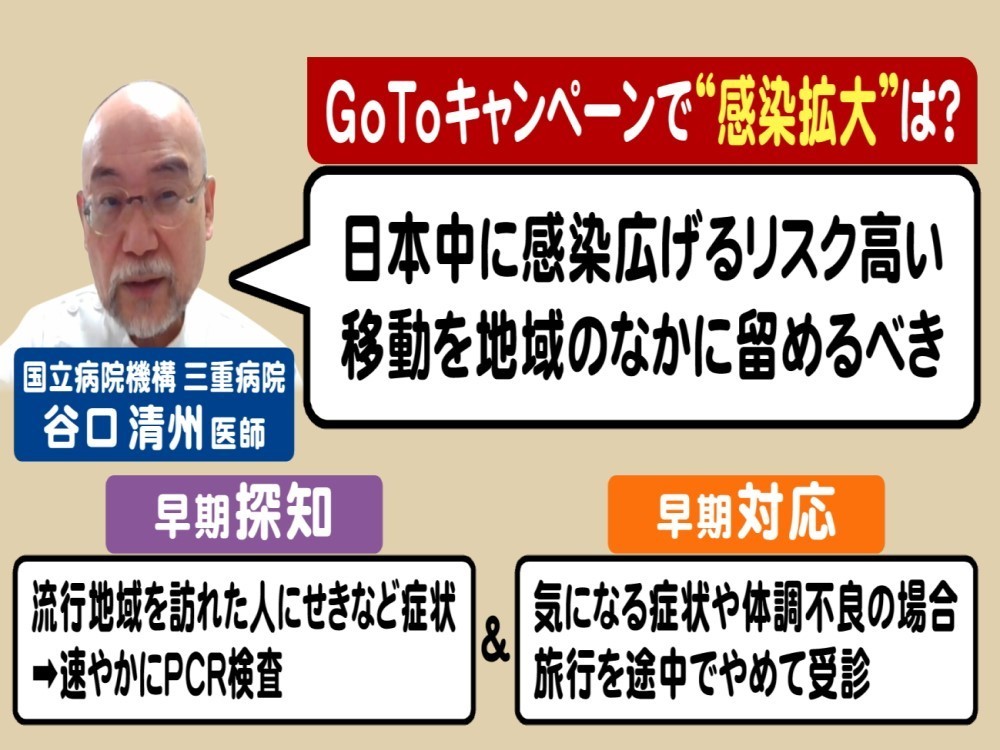 GoToキャンペーンで“感染拡大”は?

日本中に感染広げるリスク高い
移動を地域のなかに留めるべき

国立病院機構 三重病院
谷口 清州 医師

早期探知

流行地域を訪れた人にせきなど症状
➡速やかにPCR検査

&

早期対応

気になる症状や体調不良の場合
旅行を途中でやめて受診